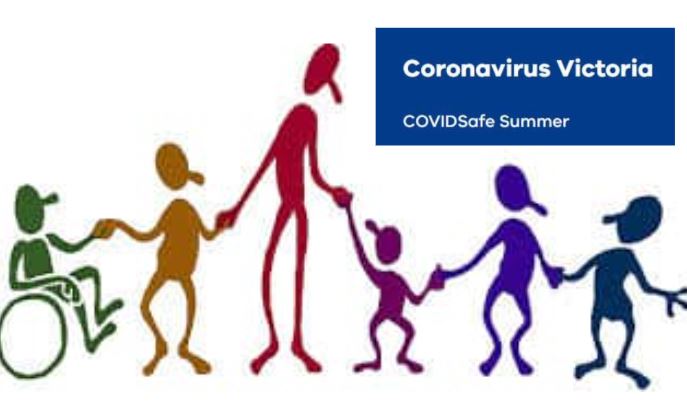 Coronavirus Victoria

COVIDSafe Summer